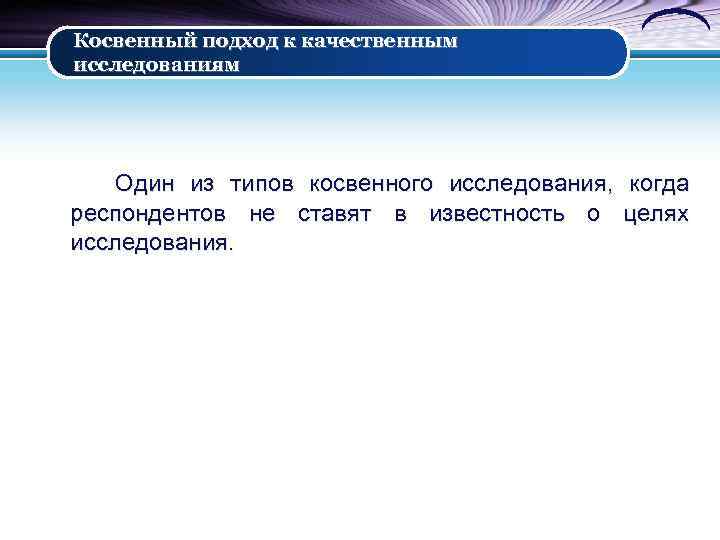 Косвенный подход к качественным исследованиям

Один из типов косвенного исследования, когда респондентов не ставят в известность о целях исследования.